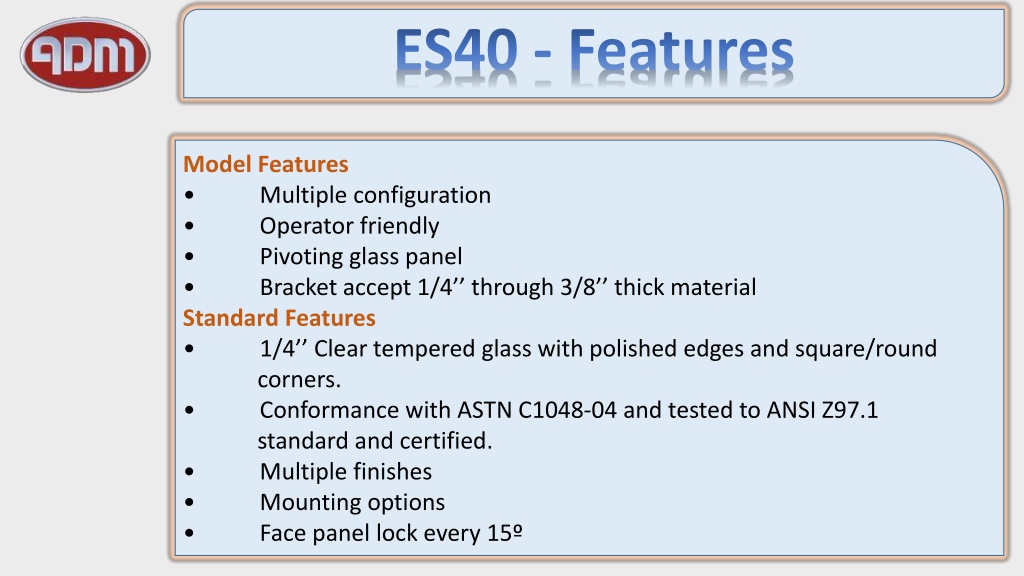 ADM

ES40 - Features

Model Features
• Multiple configuration
• Operator friendly
• Pivoting glass panel
• Bracket accept 1/4’’ through 3/8’’ thick material
Standard Features
• 1/4’’ Clear tempered glass with polished edges and square/round corners.
• Conformance with ASTN C1048-04 and tested to ANSI Z97.1 standard and certified.
• Multiple finishes
• Mounting options
• Face panel lock every 15º